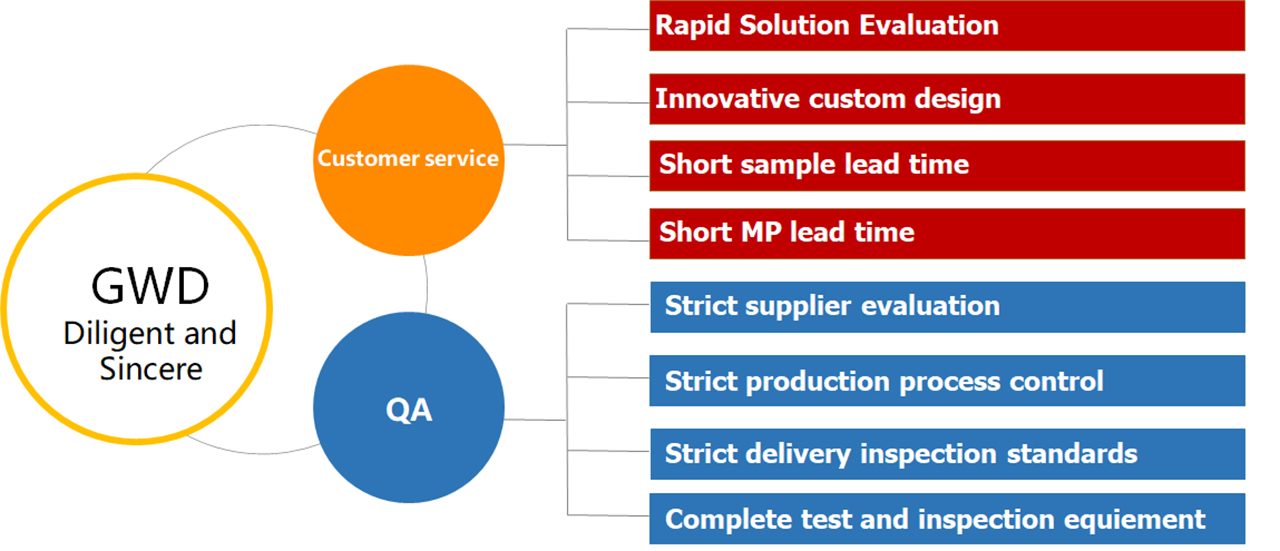 GWD
Diligent and Sincere

Customer service

Rapid Solution Evaluation

Innovative custom design

Short sample lead time

Short MP lead time

QA

Strict supplier evaluation

Strict production process control

Strict delivery inspection standards

Complete test and inspection equiement